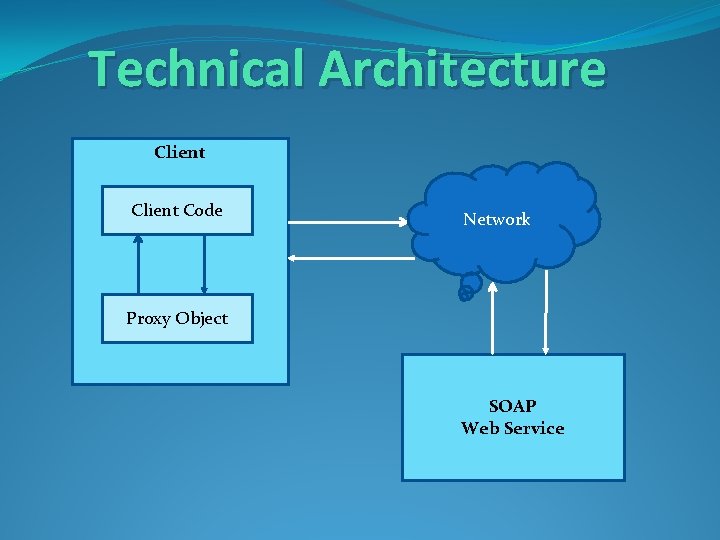 Technical Architecture

Client

Client Code

Proxy Object

Network

SOAP
Web Service